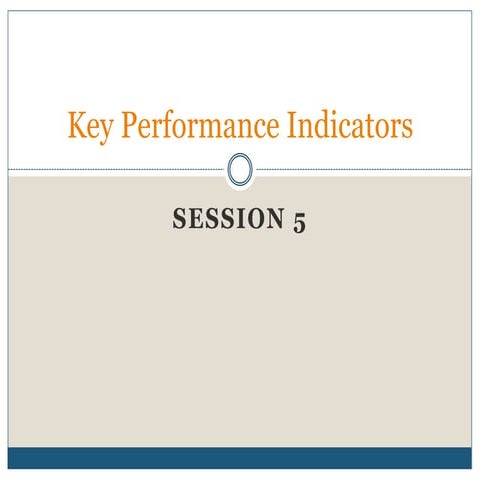 Key Performance Indicators

SESSION 5